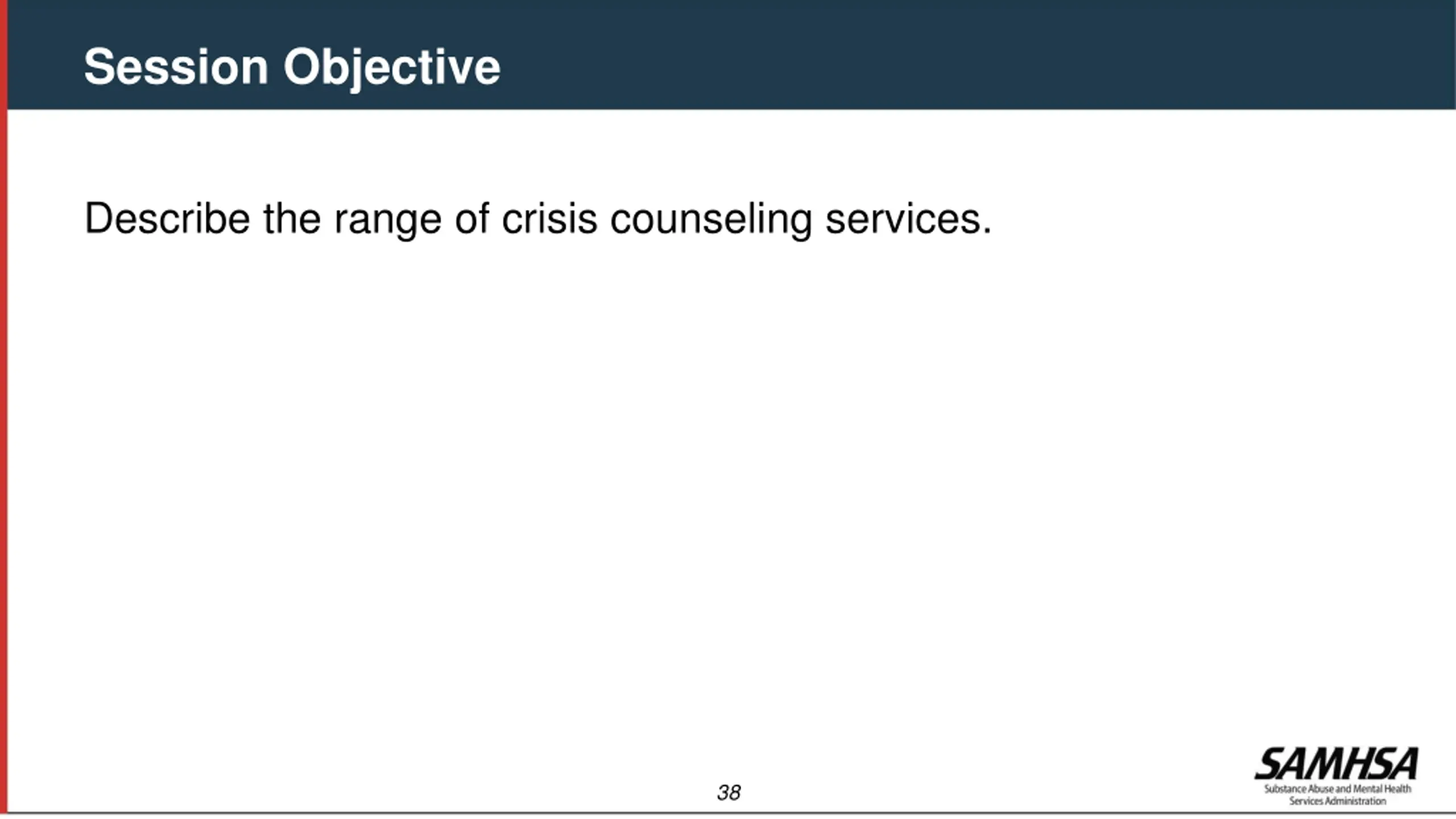 Session Objective

Describe the range of crisis counseling services.

38

SAMHSA
Substance Abuse and Mental Health Services Administration